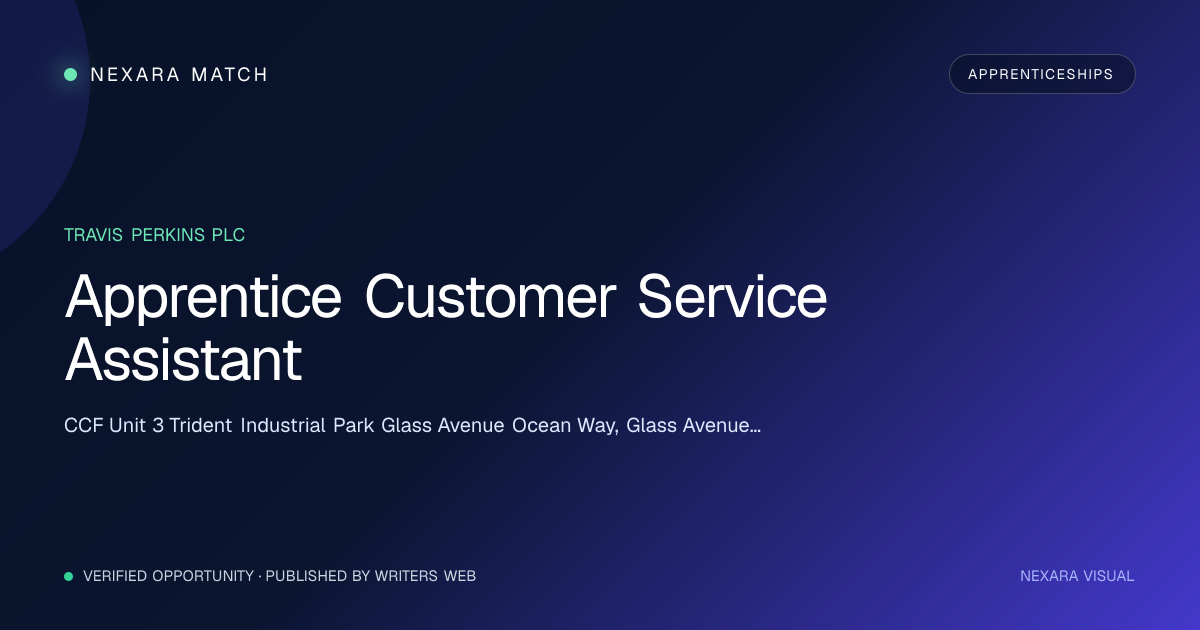 NEXARA MATCH

APPRENTICESHIPS

TRAVIS PERKINS PLC

Apprentice Customer Service Assistant

CCF Unit 3 Trident Industrial Park Glass Avenue Ocean Way, Glass Avenue...

VERIFIED OPPORTUNITY · PUBLISHED BY WRITERS WEB

NEXARA VISUAL